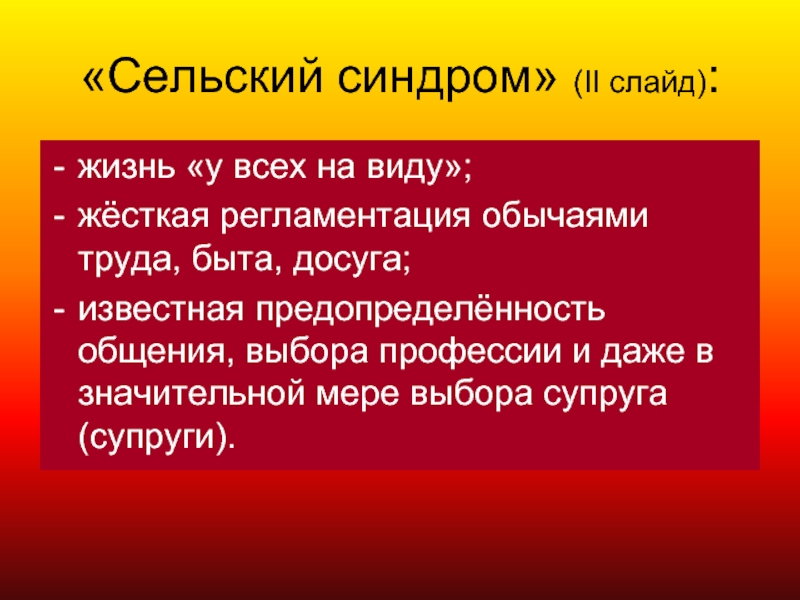 «Сельский синдром» (II слайд):

- жизнь «у всех на виду»;
- жёсткая регламентация обычаями труда, быта, досуга;
- известная предопределённость общения, выбора профессии и даже в значительной мере выбора супруга (супруги).